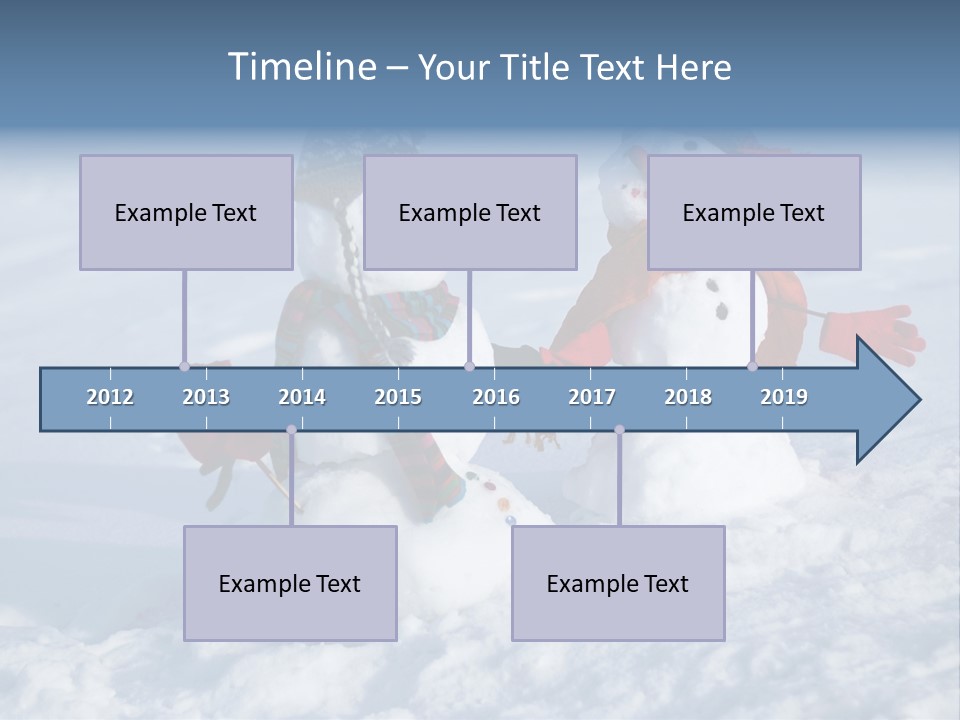 Timeline – Your Title Text Here

Example Text

Example Text

Example Text

2012 2013 2014 2015 2016 2017 2018 2019

Example Text

Example Text